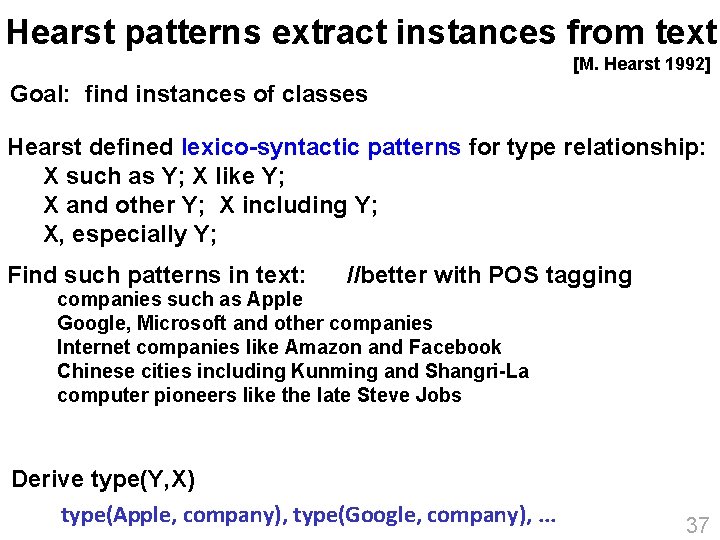 Hearst patterns extract instances from text

[M. Hearst 1992]

Goal: find instances of classes

Hearst defined lexico-syntactic patterns for type relationship:
X such as Y; X like Y;
X and other Y; X including Y;
X, especially Y;

Find such patterns in text: //better with POS tagging
companies such as Apple
Google, Microsoft and other companies
Internet companies like Amazon and Facebook
Chinese cities including Kunming and Shangri-La
computer pioneers like the late Steve Jobs

Derive type(Y,X)
type(Apple, company), type(Google, company), ...

37